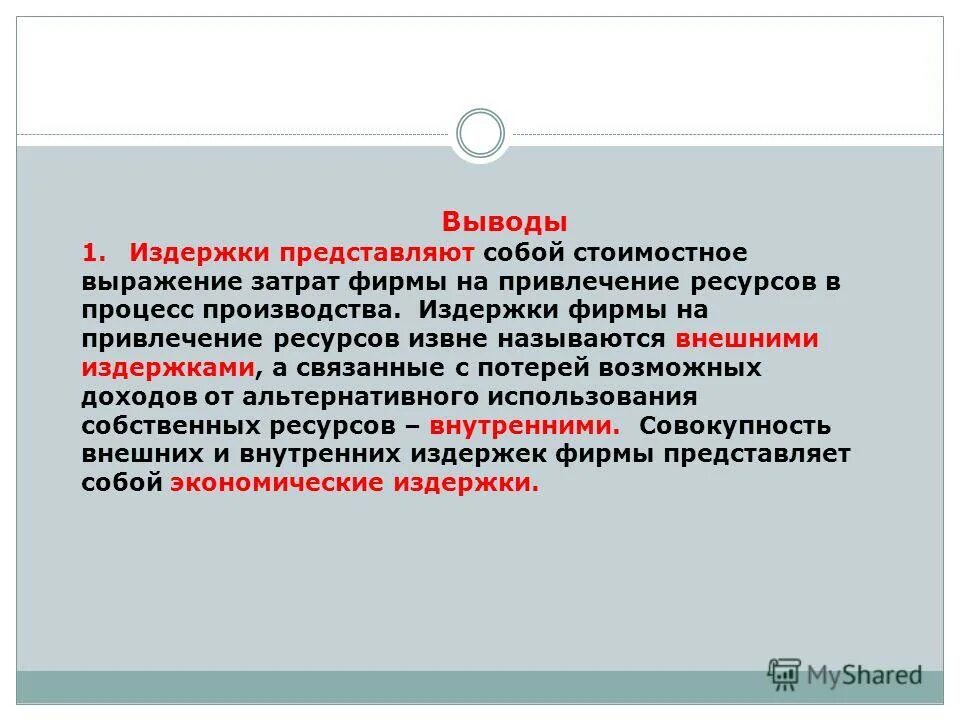 Выводы

1. Издержки представляют собой стоимостное выражение затрат фирмы на привлечение ресурсов в процесс производства. Издержки фирмы на привлечение ресурсов извне называются внешними издержками, а связанные с потерей возможных доходов от альтернативного использования собственных ресурсов – внутренними. Совокупность внешних и внутренних издержек фирмы представляет собой экономические издержки.

MyShared